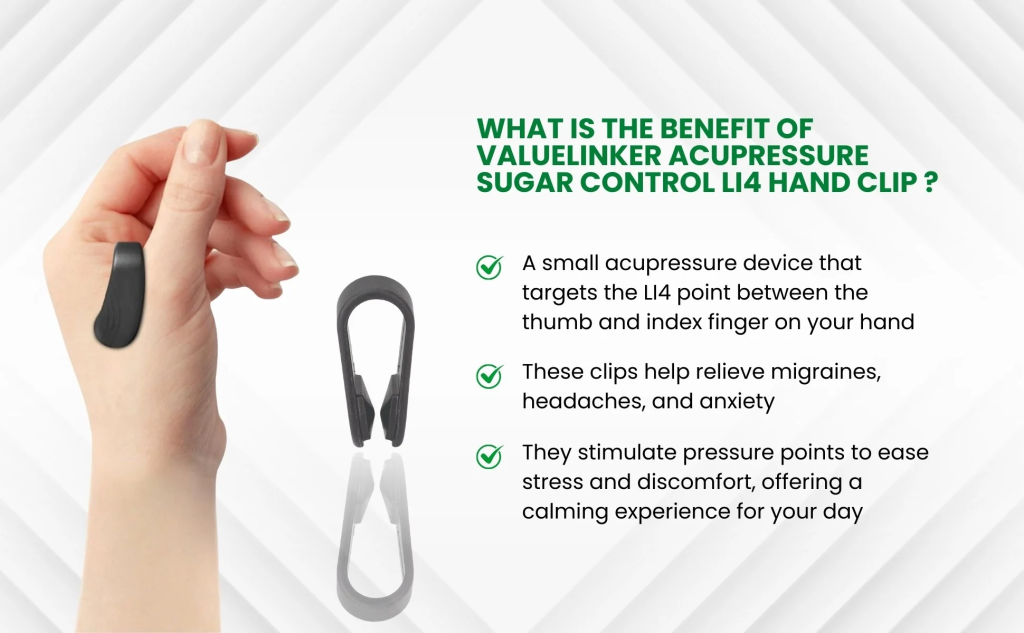 WHAT IS THE BENEFIT OF VALUELINKER ACUPRESSURE SUGAR CONTROL LI4 HAND CLIP ?

A small acupressure device that targets the LI4 point between the thumb and index finger on your hand

These clips help relieve migraines, headaches, and anxiety

They stimulate pressure points to ease stress and discomfort, offering a calming experience for your day